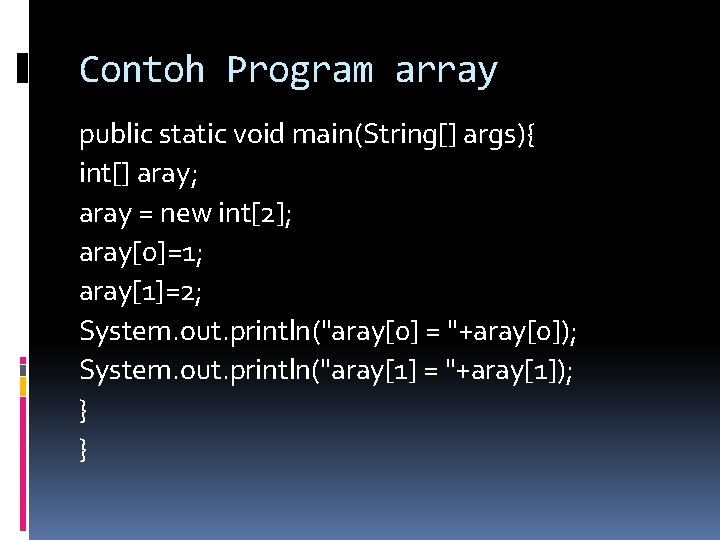 Contoh Program array

public static void main(String[] args){
int[] aray;
aray = new int[2];
aray[0]=1;
aray[1]=2;
System.out.println("aray[0] = "+aray[0]);
System.out.println("aray[1] = "+aray[1]);
}
}